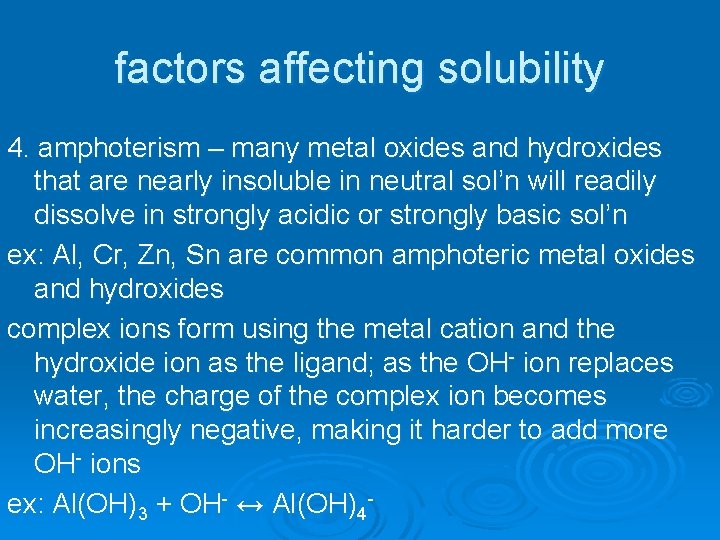 factors affecting solubility

4. amphoterism – many metal oxides and hydroxides that are nearly insoluble in neutral sol'n will readily dissolve in strongly acidic or strongly basic sol'n

ex: Al, Cr, Zn, Sn are common amphoteric metal oxides and hydroxides

complex ions form using the metal cation and the hydroxide ion as the ligand; as the $OH^-$ ion replaces water, the charge of the complex ion becomes increasingly negative, making it harder to add more $OH^-$ ions

ex: $Al(OH)_3 + OH^- \leftrightarrow Al(OH)_4^-$